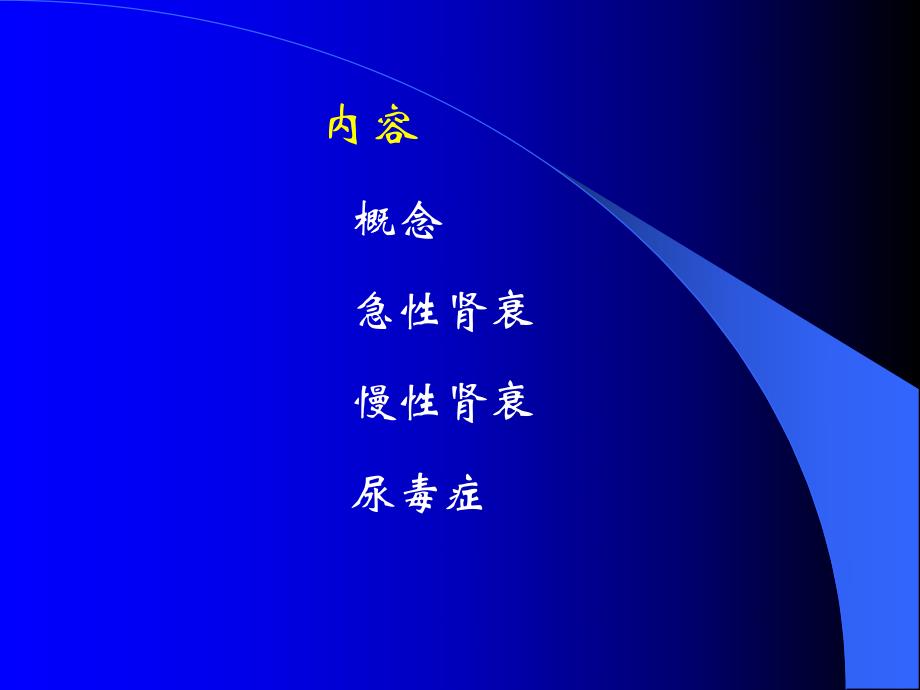 内容

概念

急性肾衰

慢性肾衰

尿毒症